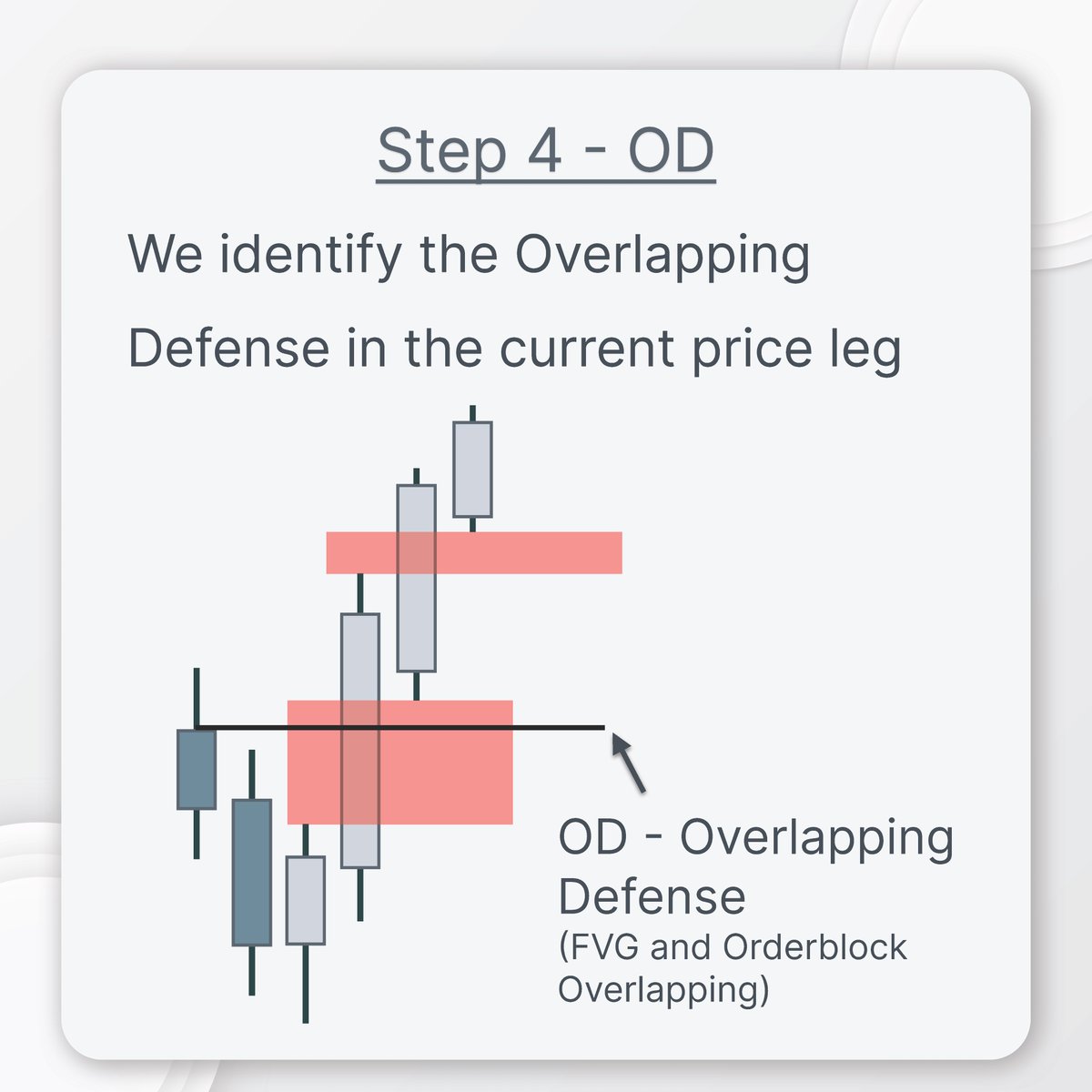 Step 4 - OD

We identify the Overlapping Defense in the current price leg

OD - Overlapping Defense
(FVG and Orderblock Overlapping)